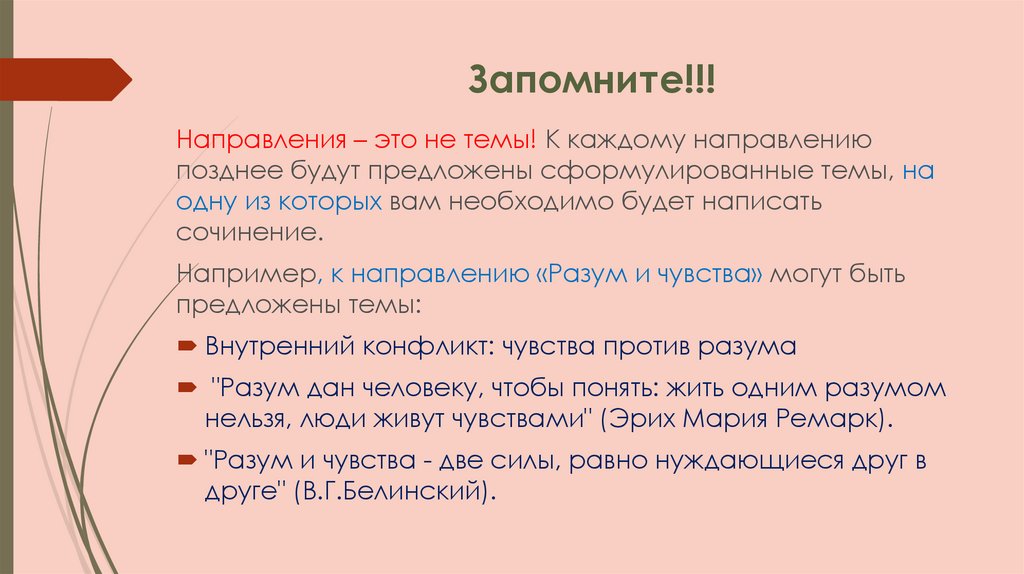 Запомните!!!

Направления – это не темы! К каждому направлению позднее будут предложены сформулированные темы, на одну из которых вам необходимо будет написать сочинение.

Например, к направлению «Разум и чувства» могут быть предложены темы:

Внутренний конфликт: чувства против разума

"Разум дан человеку, чтобы понять: жить одним разумом нельзя, люди живут чувствами" (Эрих Мария Ремарк).

"Разум и чувства - две силы, равно нуждающиеся друг в друге" (В.Г.Белинский).